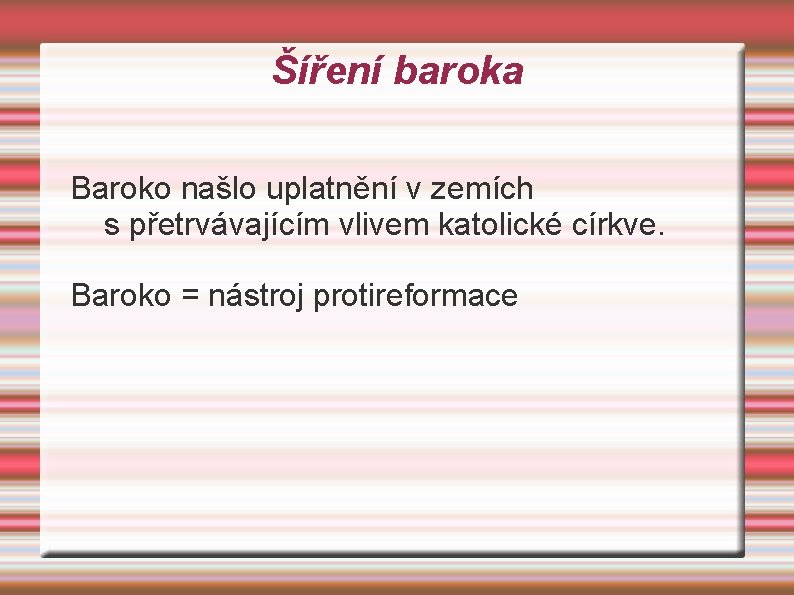 Šíření baroka

Baroko našlo uplatnění v zemích s přetrvávajícím vlivem katolické církve.

Baroko = nástroj protireformace